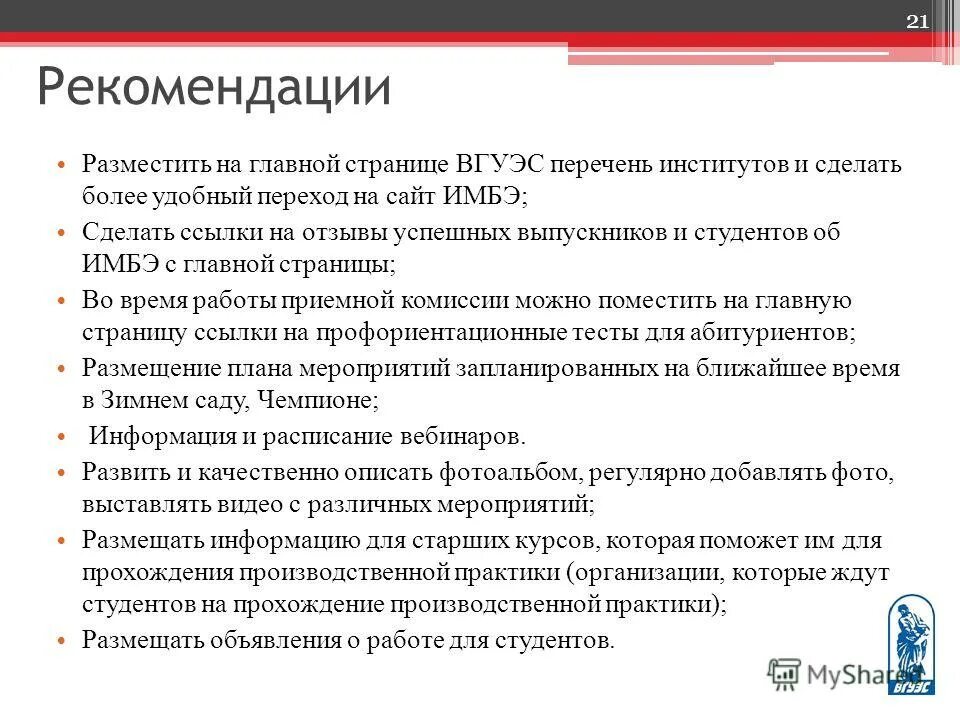 21

Рекомендации

• Разместить на главной странице ВГУЭС перечень институтов и сделать более удобный переход на сайт ИМБЭ;
• Сделать ссылки на отзывы успешных выпускников и студентов об ИМБЭ с главной страницы;
• Во время работы приемной комиссии можно поместить на главную страницу ссылки на профориентационные тесты для абитуриентов;
• Размещение плана мероприятий запланированных на ближайшее время в Зимнем саду, Чемпионе;
• Информация и расписание вебинаров.
• Развить и качественно описать фотоальбом, регулярно добавлять фото, выставлять видео с различных мероприятий;
• Размещать информацию для старших курсов, которая поможет им для прохождения производственной практики (организации, которые ждут студентов на прохождение производственной практики);
• Размещать объявления о работе для студентов.

MyShared

ВГУЭС